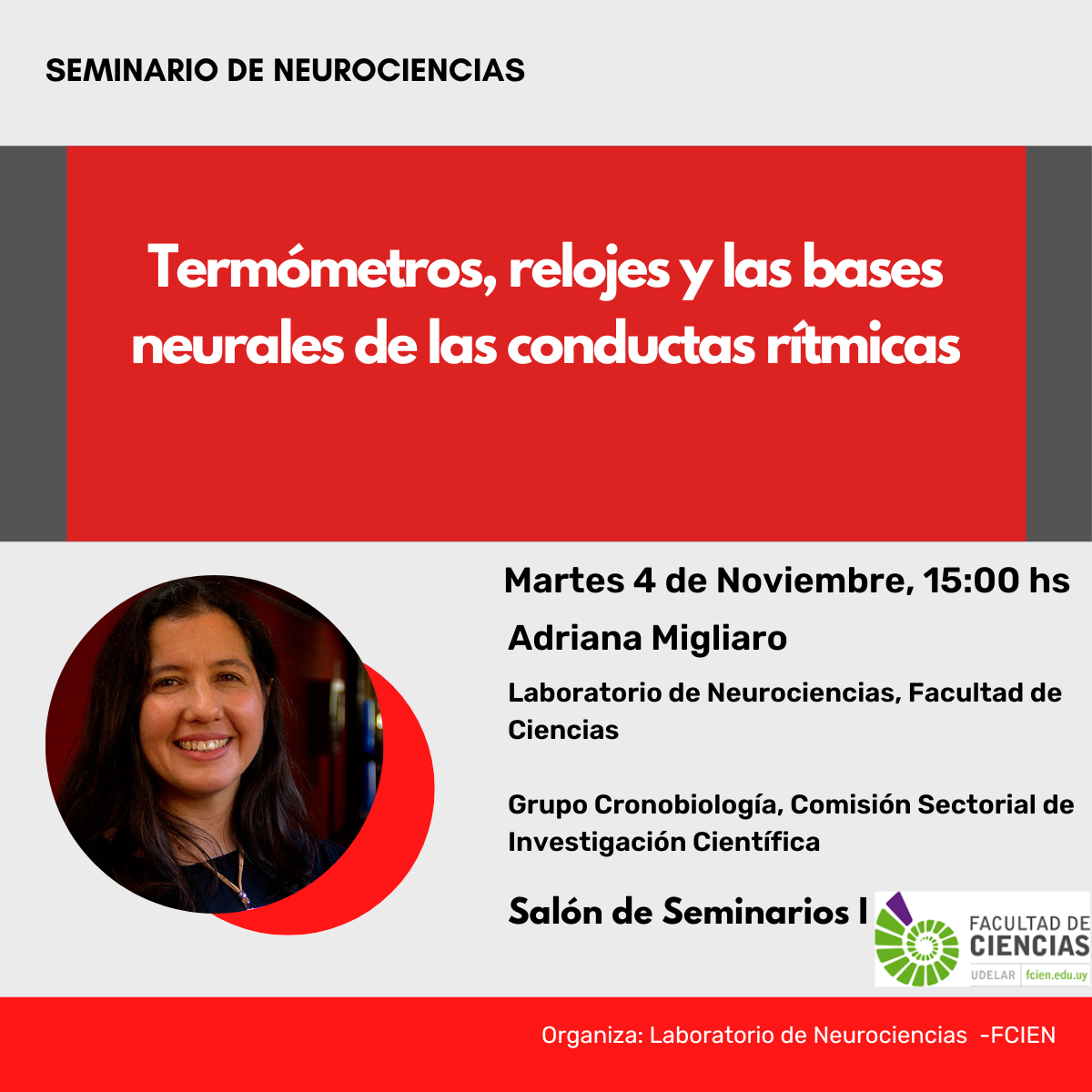 SEMINARIO DE NEUROCIENCIAS

Termómetros, relojes y las bases neurales de las conductas rítmicas

Martes 4 de Noviembre, 15:00 hs

Adriana Migliaro

Laboratorio de Neurociencias, Facultad de Ciencias

Grupo Cronobiología, Comisión Sectorial de Investigación Científica

Salón de Seminarios I

FACULTAD DE CIENCIAS
UDELAR | fcien.edu.uy

Organiza: Laboratorio de Neurociencias -FCIEN